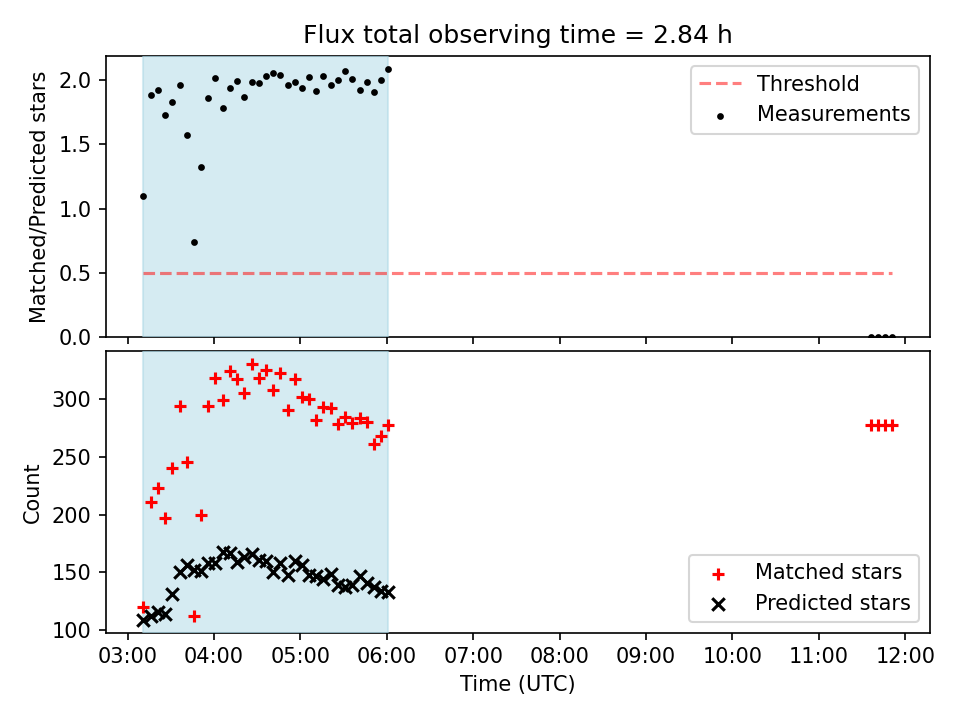 Flux total observing time = 2.84 h

Matched/Predicted stars

2.0
1.5
1.0
0.5
0.0

Threshold
Measurements

Count

300
250
200
150
100

Matched stars
Predicted stars

03:00 04:00 05:00 06:00 07:00 08:00 09:00 10:00 11:00 12:00

Time (UTC)